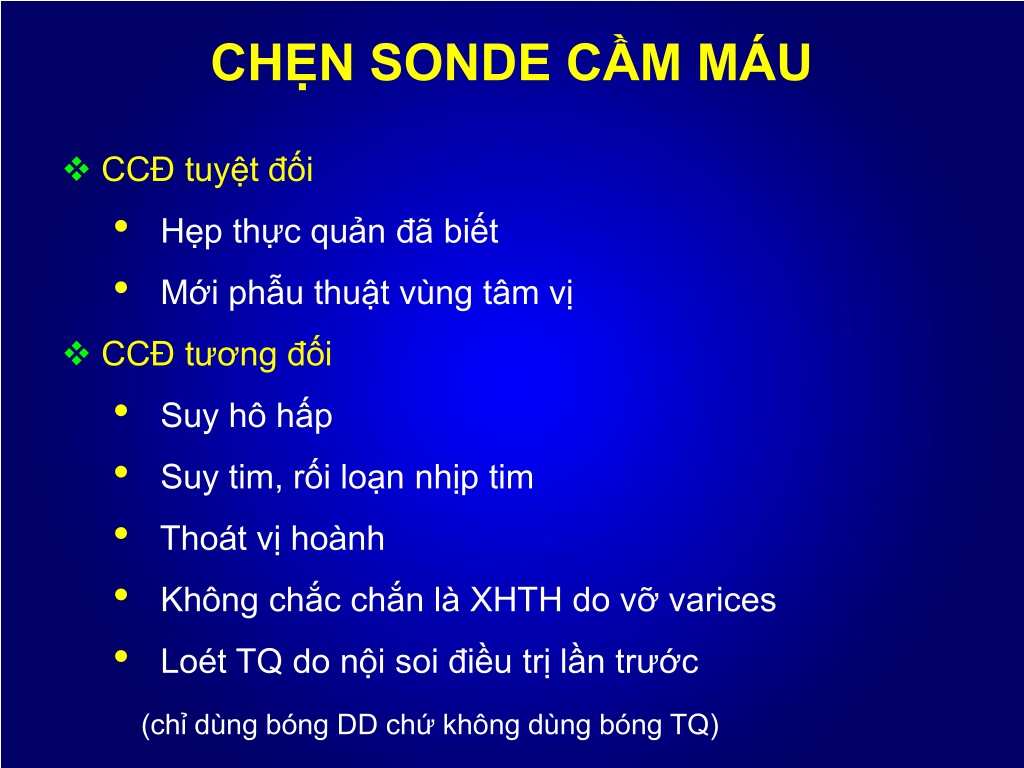 CHẸN SONDE CẦM MÁU

❖ CCĐ tuyệt đối

• Hẹp thực quản đã biết

• Mới phẫu thuật vùng tâm vị

❖ CCĐ tương đối

• Suy hô hấp

• Suy tim, rối loạn nhịp tim

• Thoát vị hoành

• Không chắc chắn là XHTH do vỡ varices

• Loét TQ do nội soi điều trị lần trước

(chỉ dùng bóng DD chứ không dùng bóng TQ)